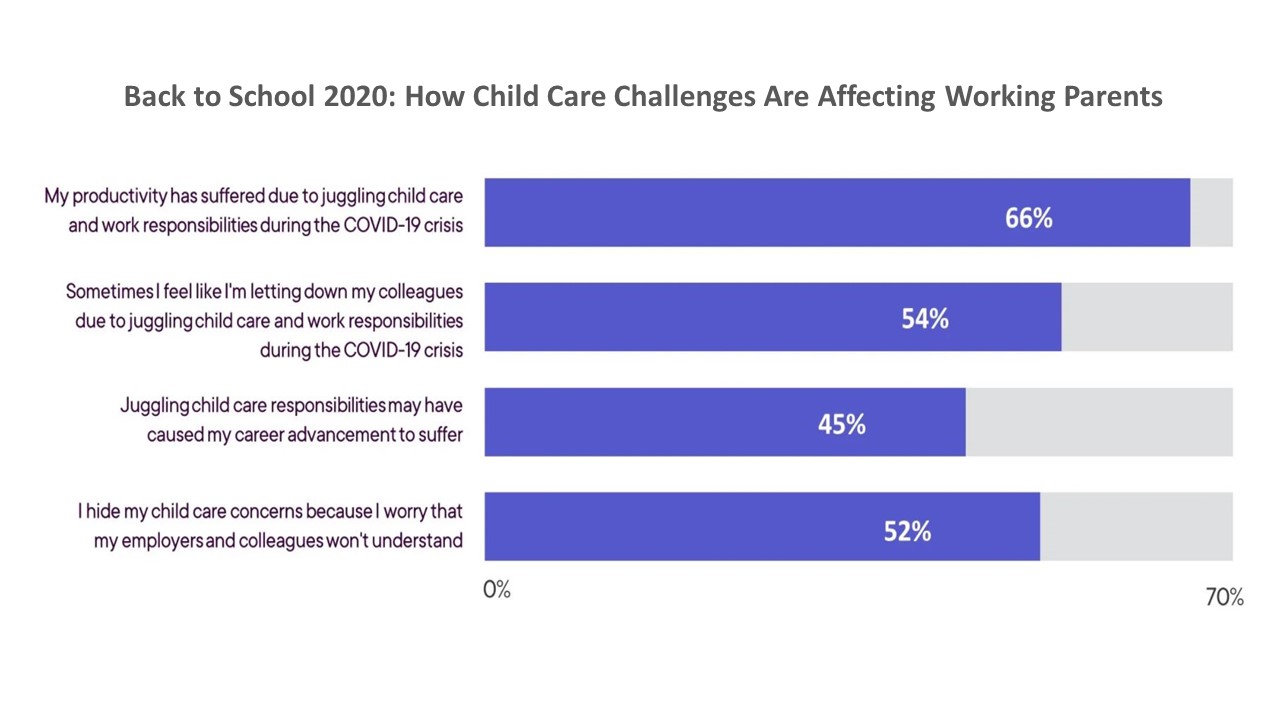 Back to School 2020: How Child Care Challenges Are Affecting Working Parents

My productivity has suffered due to juggling child care and work responsibilities during the COVID-19 crisis

66%

Sometimes I feel like I'm letting down my colleagues due to juggling child care and work responsibilities during the COVID-19 crisis

54%

Juggling child care responsibilities may have caused my career advancement to suffer

45%

I hide my child care concerns because I worry that my employers and colleagues won't understand

52%

0%

70%